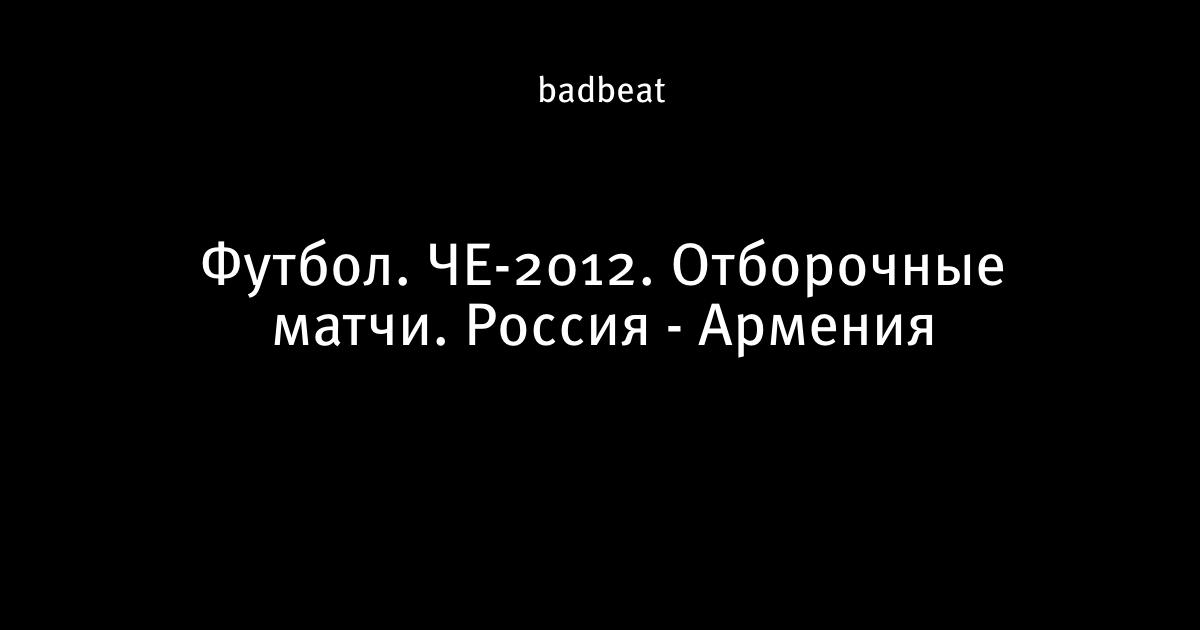 badbeat

Футбол. ЧЕ-2012. Отборочные матчи. Россия - Армения